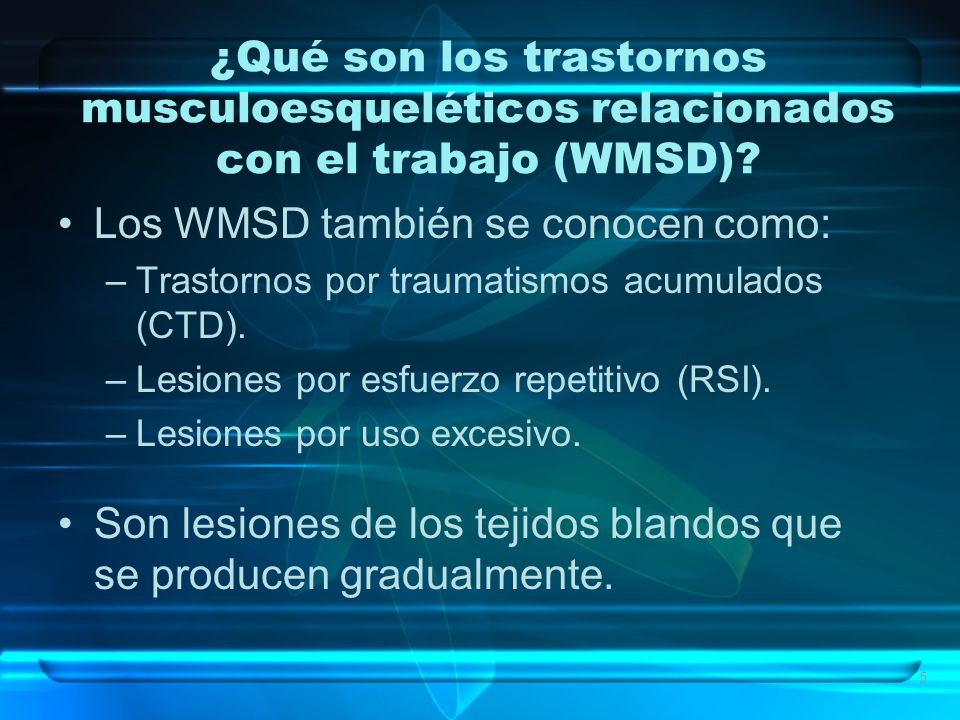 ¿Qué son los trastornos musculoesqueléticos relacionados con el trabajo (WMSD)?

• Los WMSD también se conocen como:
– Trastornos por traumatismos acumulados (CTD).
– Lesiones por esfuerzo repetitivo (RSI).
– Lesiones por uso excesivo.

• Son lesiones de los tejidos blandos que se producen gradualmente.

5